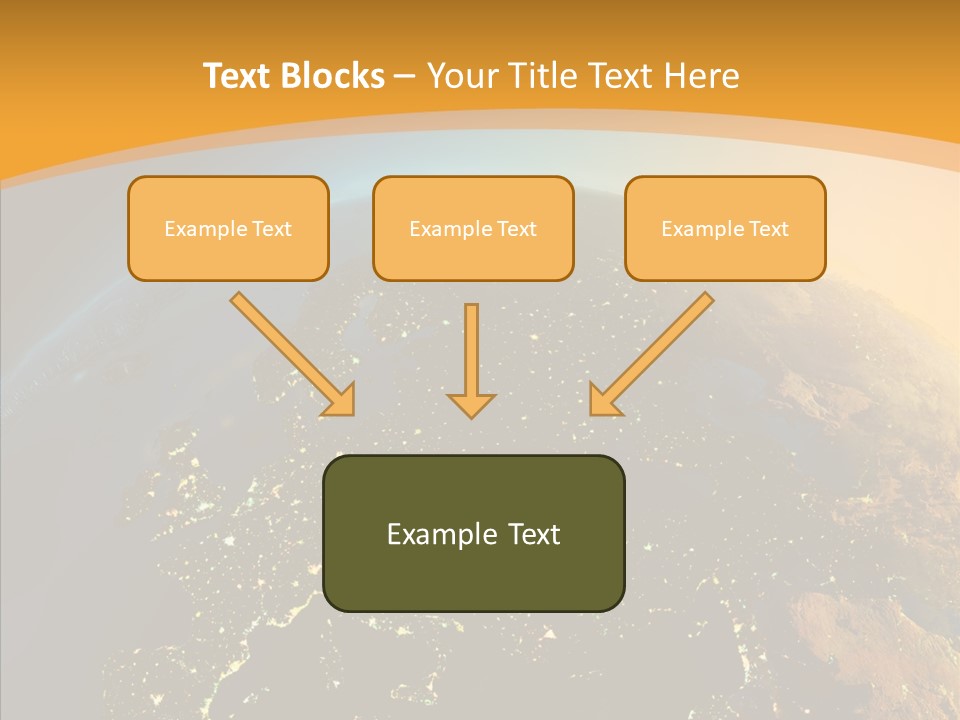 Text Blocks – Your Title Text Here

Example Text

Example Text

Example Text

Example Text